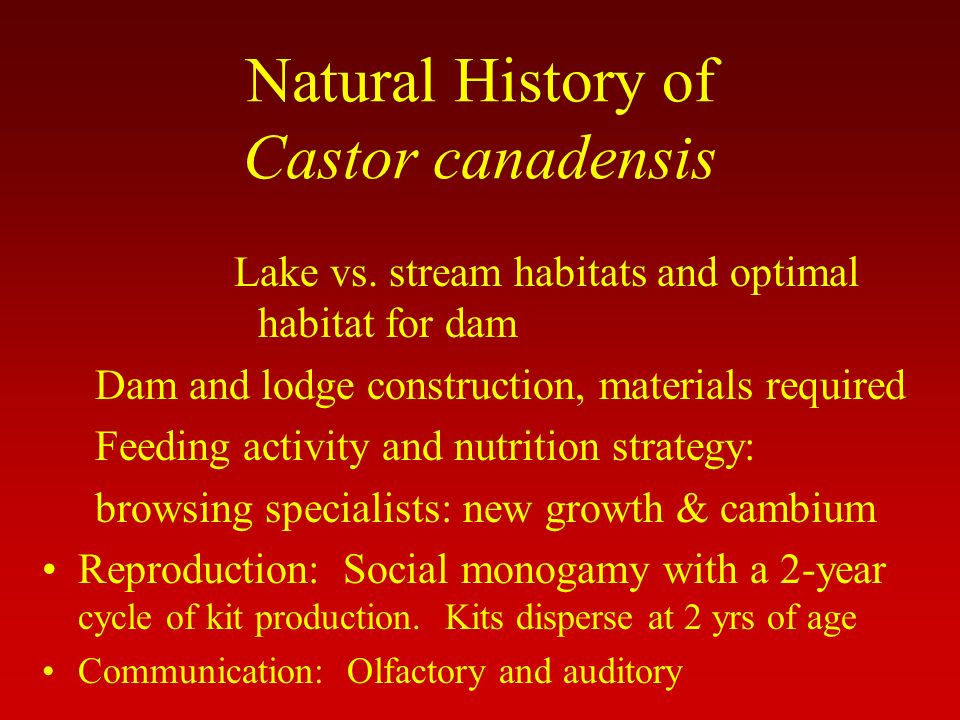 Natural History of
Castor canadensis

Lake vs. stream habitats and optimal habitat for dam

Dam and lodge construction, materials required

Feeding activity and nutrition strategy:

browsing specialists: new growth & cambium

• Reproduction: Social monogamy with a 2-year cycle of kit production. Kits disperse at 2 yrs of age

• Communication: Olfactory and auditory